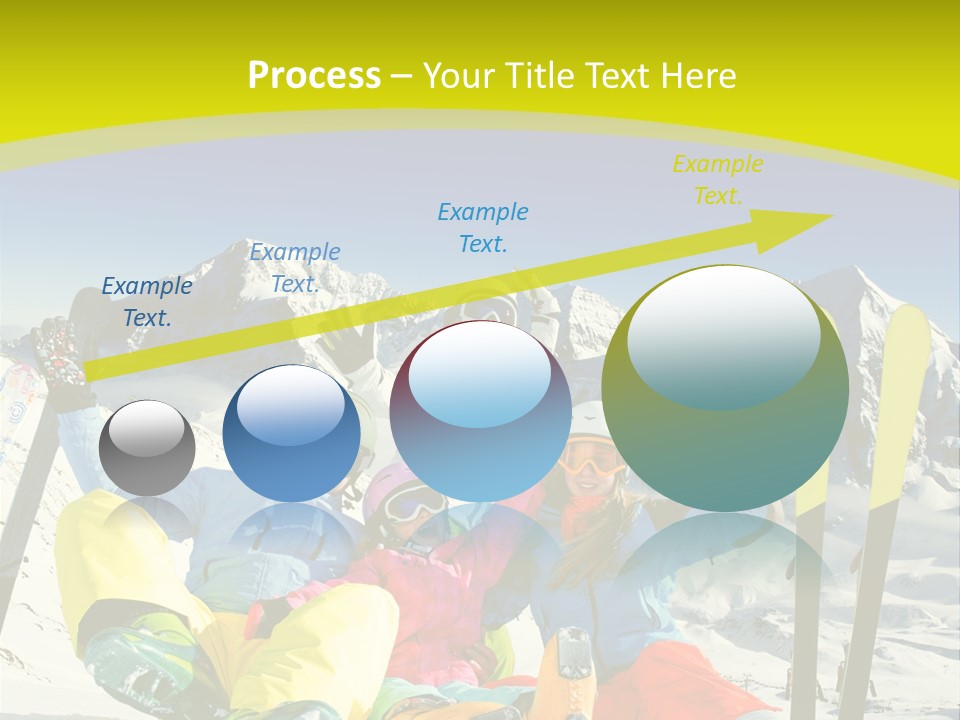 Process – Your Title Text Here

Example Text.

Example Text.

Example Text.

Example Text.